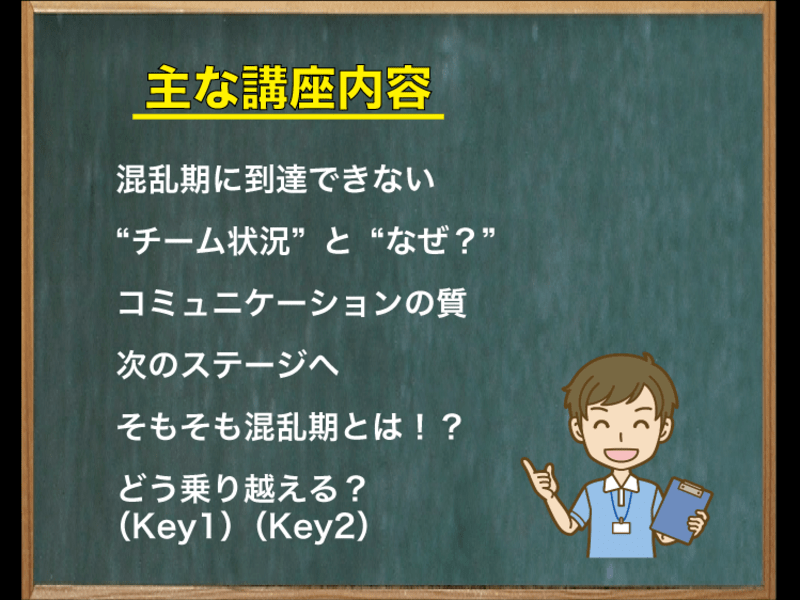 主な講座内容

混乱期に到達できない

“チーム状況” と “なぜ？”

コミュニケーションの質

次のステージへ

そもそも混乱期とは！？

どう乗り越える？
(Key1) (Key2)